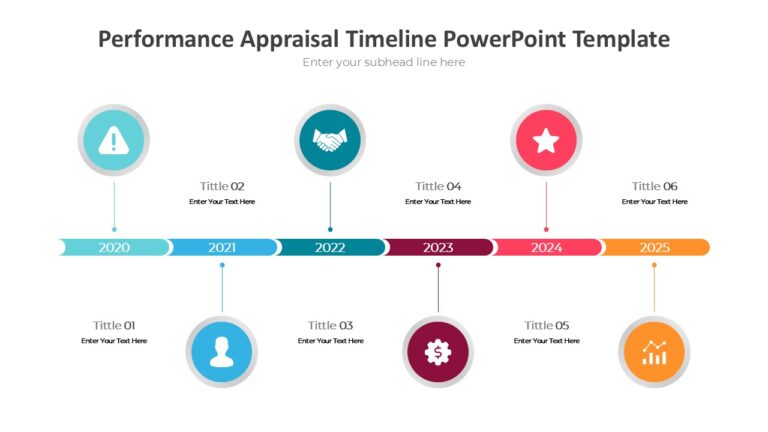 Performance Appraisal Timeline PowerPoint Template

Enter your subhead line here

Tittle 02
Enter Your Text Here

Tittle 04
Enter Your Text Here

Tittle 06
Enter Your Text Here

2020 2021 2022 2023 2024 2025

Tittle 01
Enter Your Text Here

Tittle 03
Enter Your Text Here

Tittle 05
Enter Your Text Here